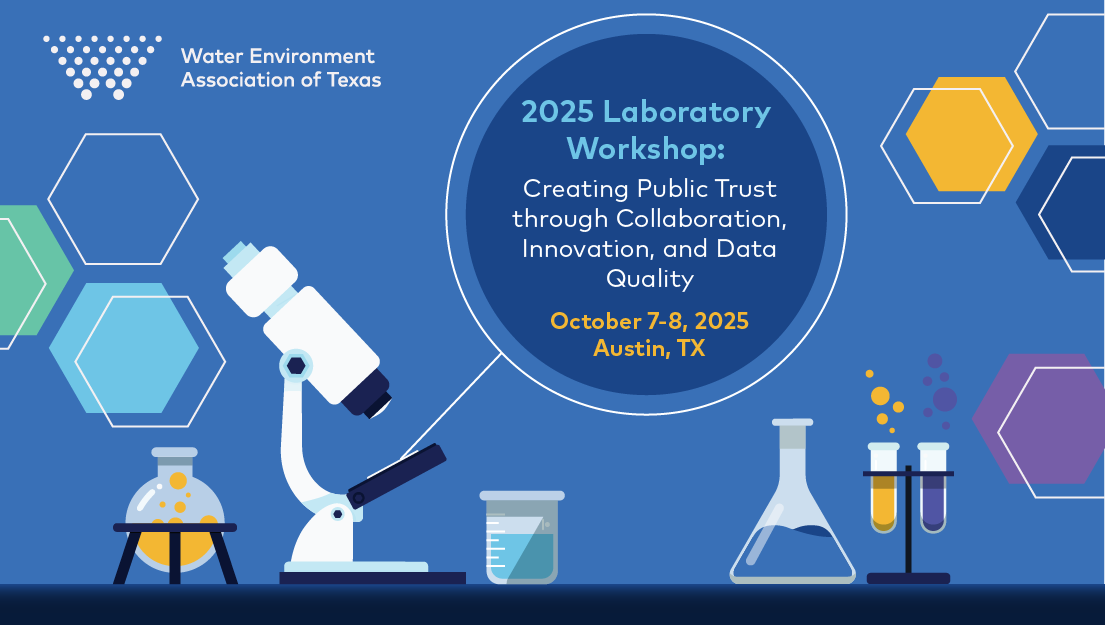 Water Environment Association of Texas

2025 Laboratory Workshop:

Creating Public Trust through Collaboration, Innovation, and Data Quality

October 7-8, 2025
Austin, TX